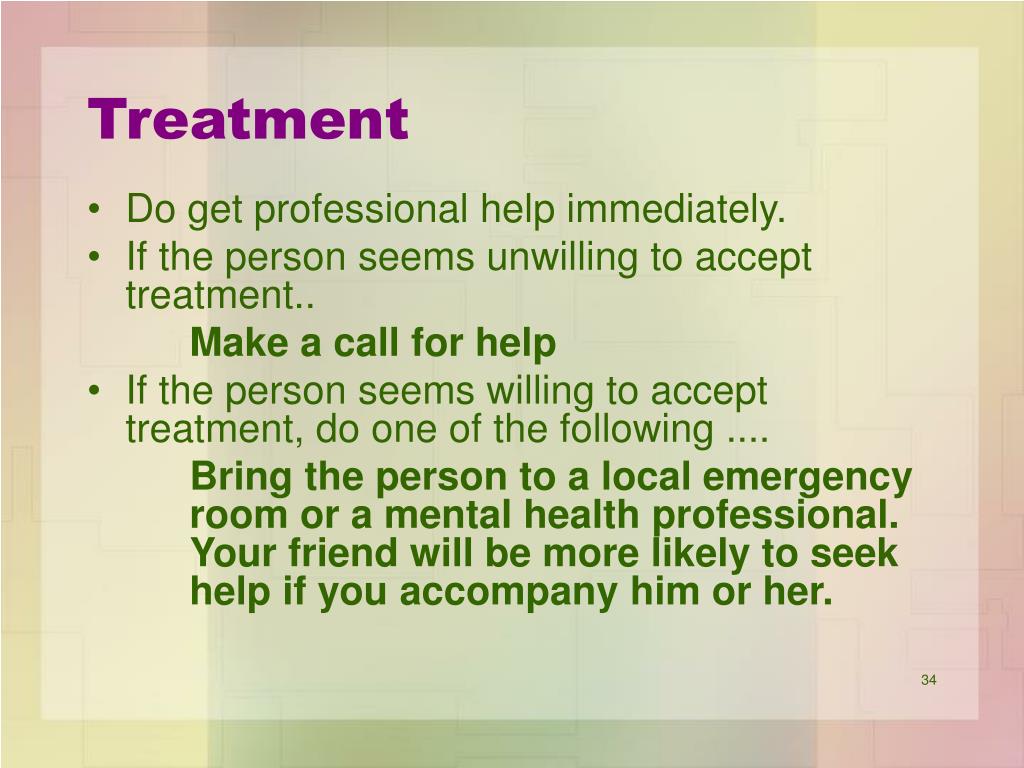 Treatment

• Do get professional help immediately.
• If the person seems unwilling to accept treatment..

Make a call for help

• If the person seems willing to accept treatment, do one of the following ....

Bring the person to a local emergency room or a mental health professional. Your friend will be more likely to seek help if you accompany him or her.

34